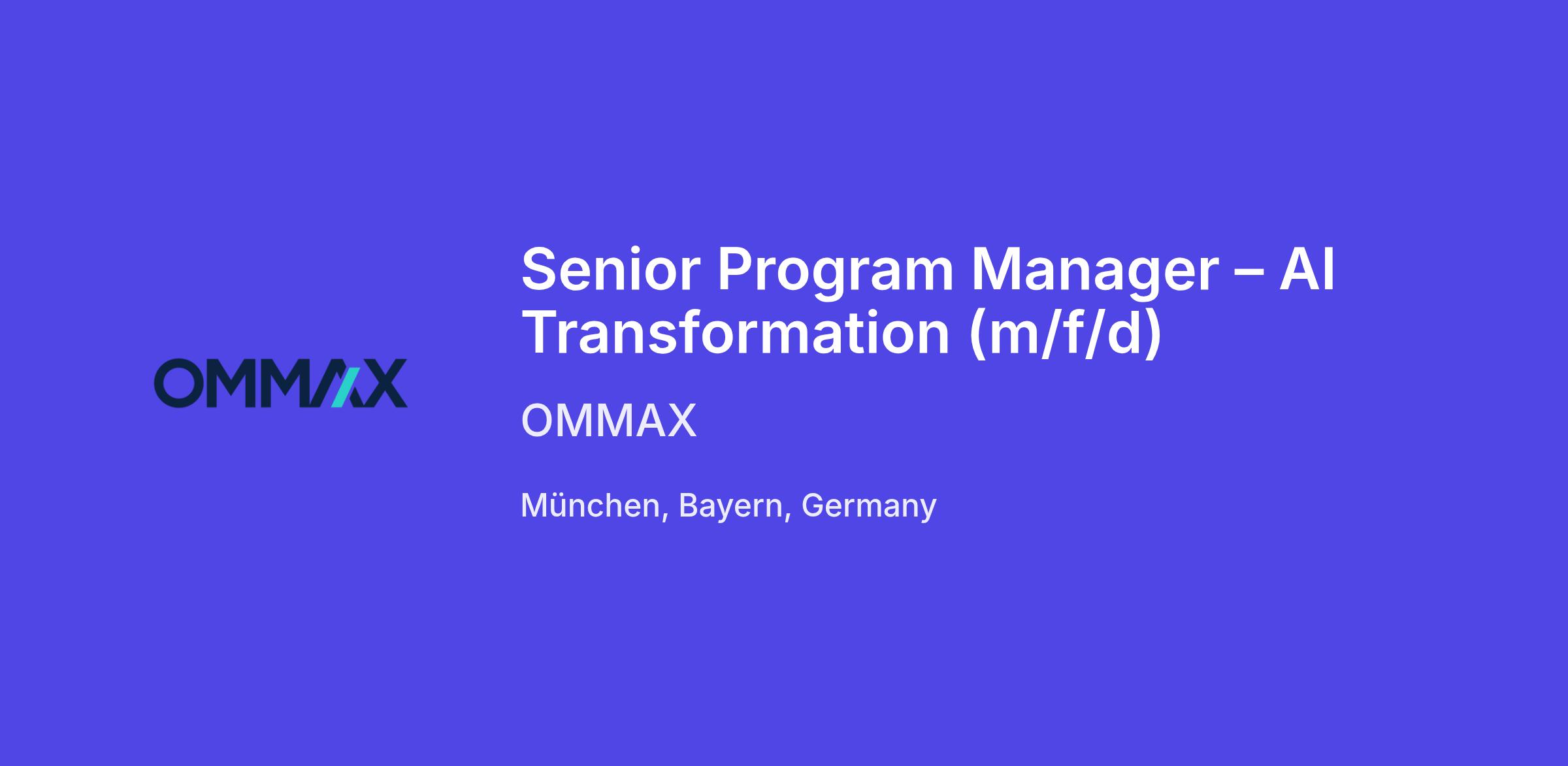 OMMAX

Senior Program Manager – AI Transformation (m/f/d)

OMMAX

München, Bayern, Germany